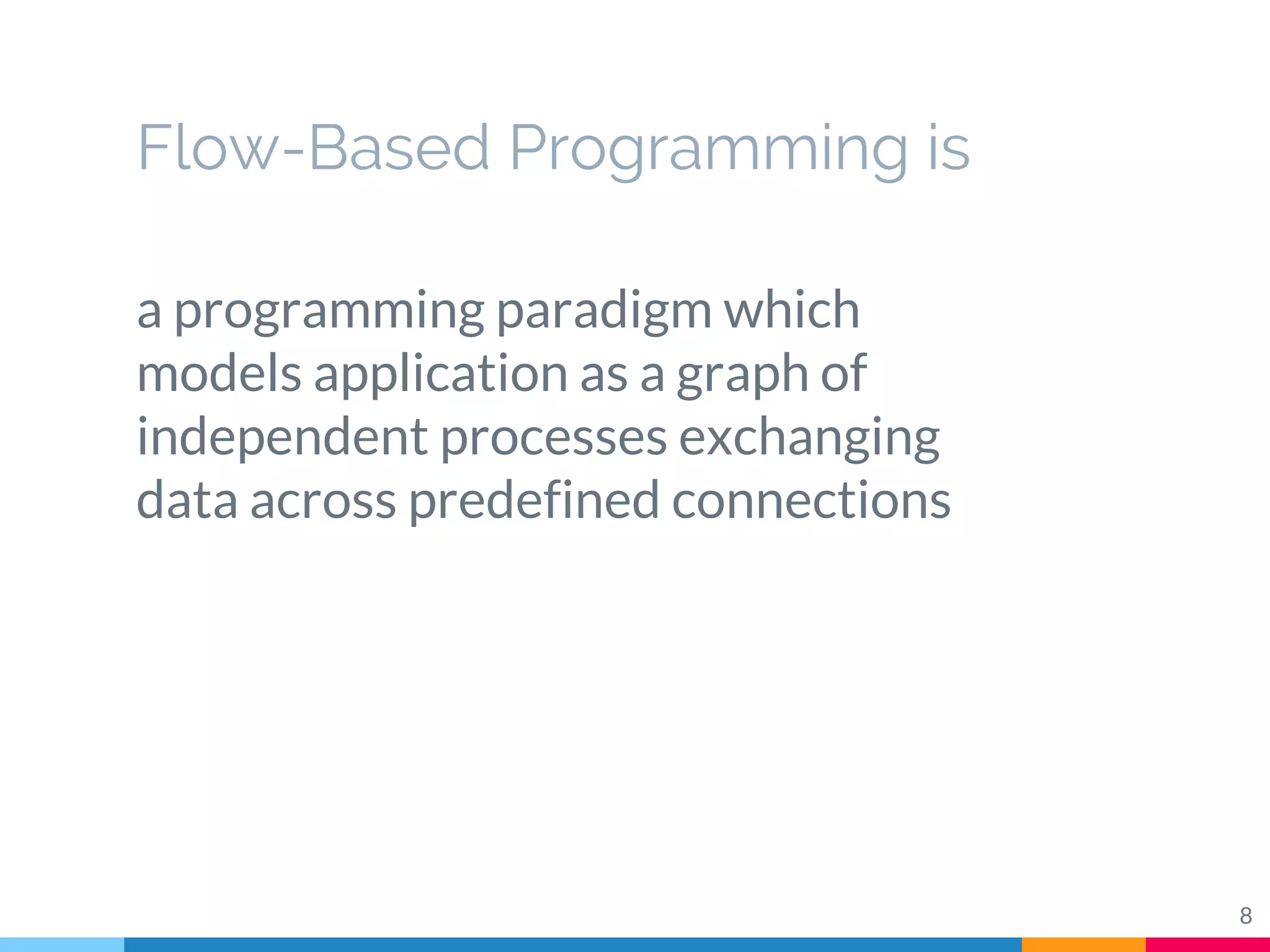 Flow-Based Programming is

a programming paradigm which models application as a graph of independent processes exchanging data across predefined connections

8